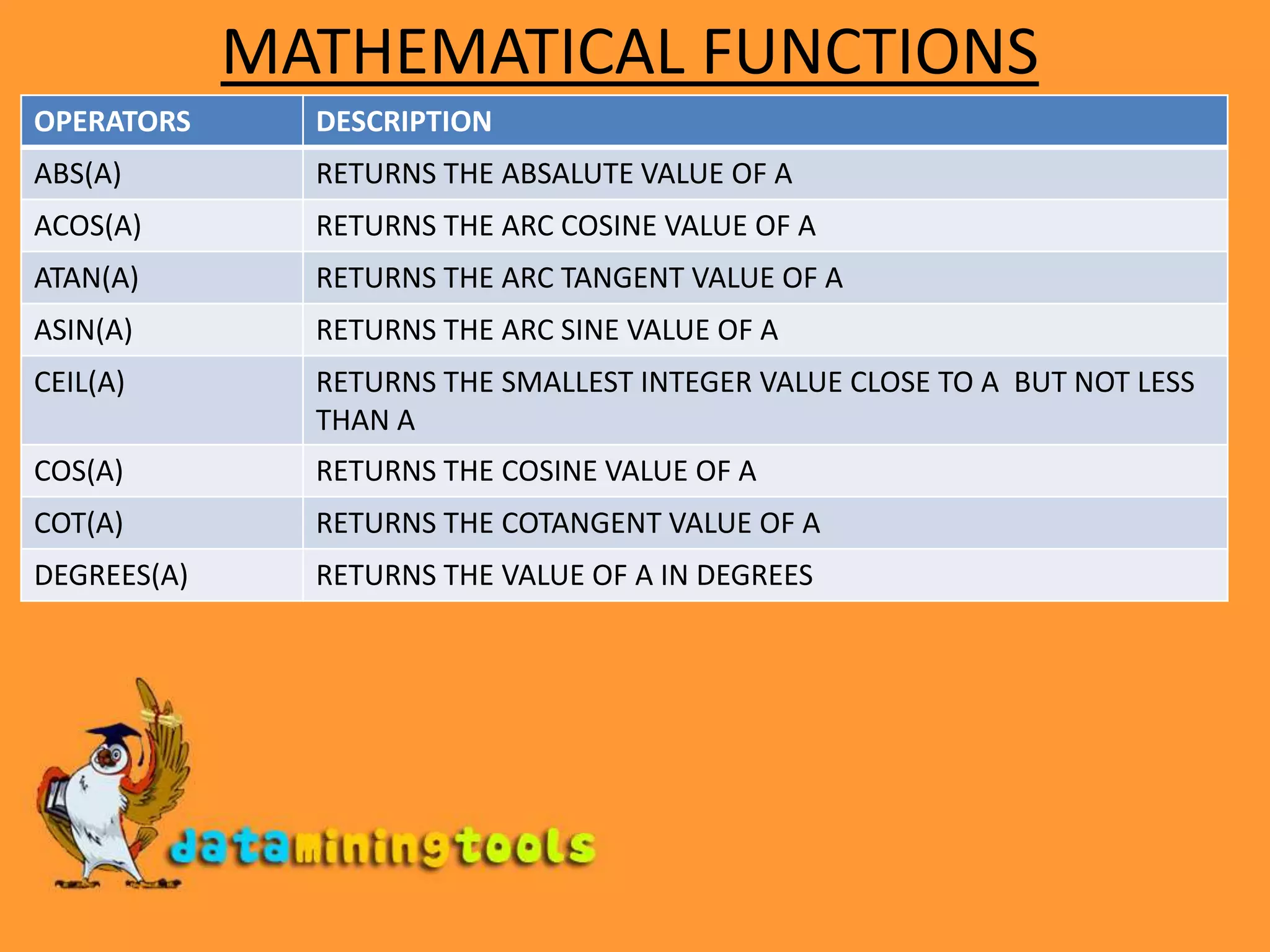 MATHEMATICAL FUNCTIONS

| OPERATORS | DESCRIPTION |
|---|---|
| ABS(A) | RETURNS THE ABSALUTE VALUE OF A |
| ACOS(A) | RETURNS THE ARC COSINE VALUE OF A |
| ATAN(A) | RETURNS THE ARC TANGENT VALUE OF A |
| ASIN(A) | RETURNS THE ARC SINE VALUE OF A |
| CEIL(A) | RETURNS THE SMALLEST INTEGER VALUE CLOSE TO A BUT NOT LESS THAN A |
| COS(A) | RETURNS THE COSINE VALUE OF A |
| COT(A) | RETURNS THE COTANGENT VALUE OF A |
| DEGREES(A) | RETURNS THE VALUE OF A IN DEGREES |

dataminingtools